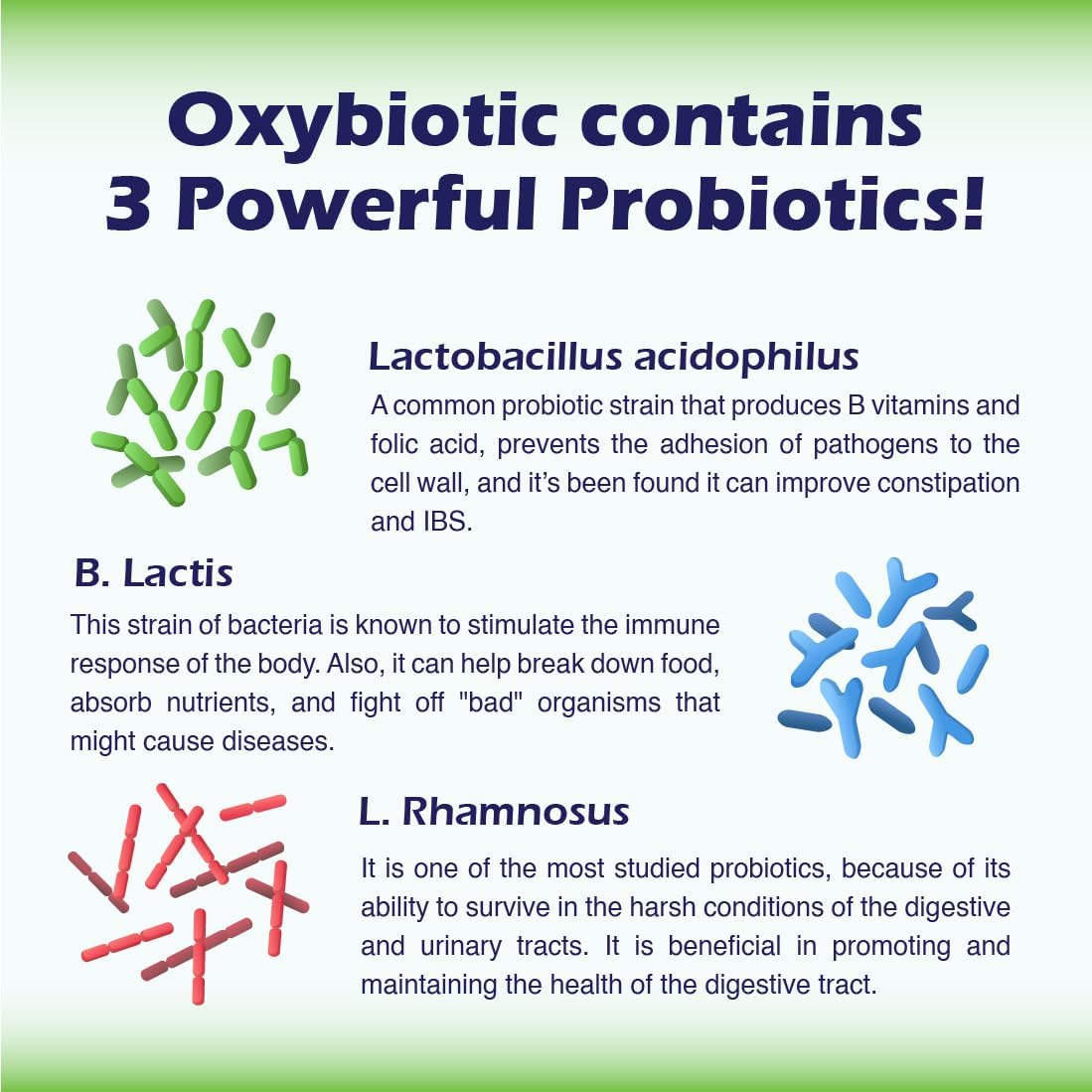 Oxybiotic contains
3 Powerful Probiotics!

Lactobacillus acidophilus

A common probiotic strain that produces B vitamins and folic acid, prevents the adhesion of pathogens to the cell wall, and it's been found it can improve constipation and IBS.

B. Lactis

This strain of bacteria is known to stimulate the immune response of the body. Also, it can help break down food, absorb nutrients, and fight off "bad" organisms that might cause diseases.

L. Rhamnosus

It is one of the most studied probiotics, because of its ability to survive in the harsh conditions of the digestive and urinary tracts. It is beneficial in promoting and maintaining the health of the digestive tract.